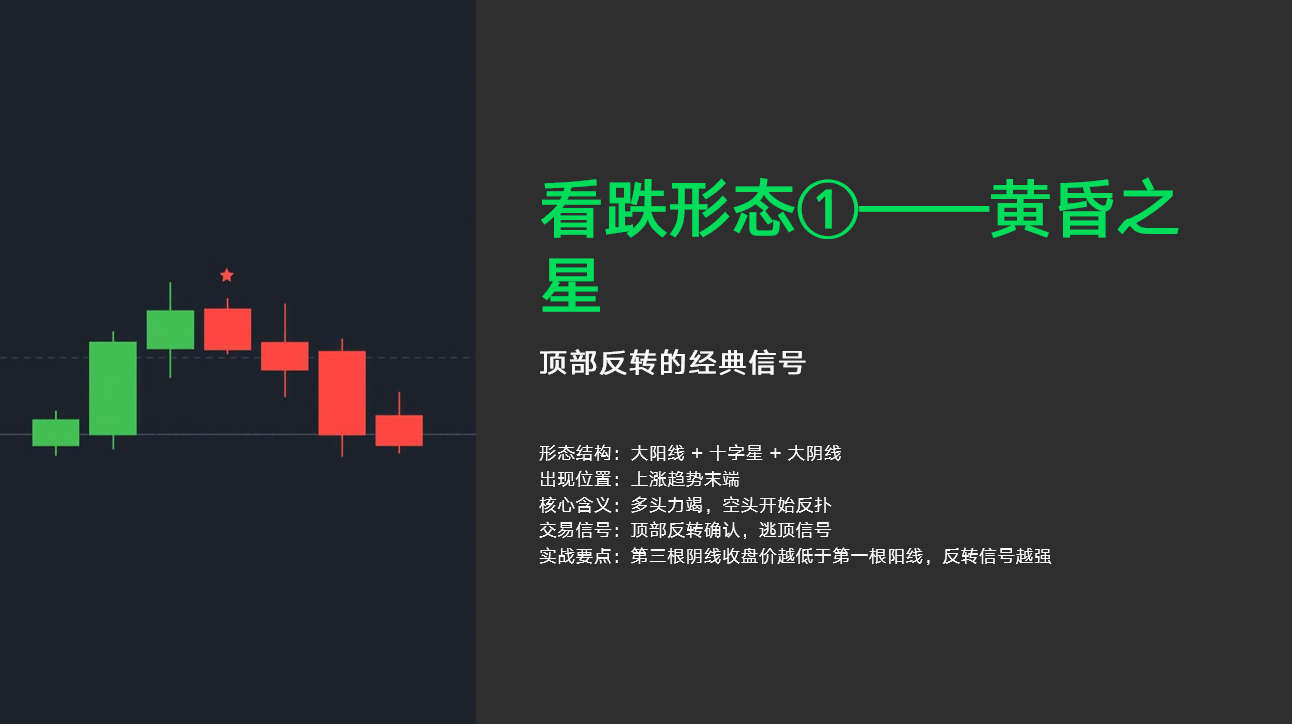 看跌形态①——黄昏之星

顶部反转的经典信号

形态结构：大阳线 + 十字星 + 大阴线
出现位置：上涨趋势末端
核心含义：多头力竭，空头开始反扑
交易信号：顶部反转确认，逃顶信号
实战要点：第三根阴线收盘价越低于第一根阳线，反转信号越强